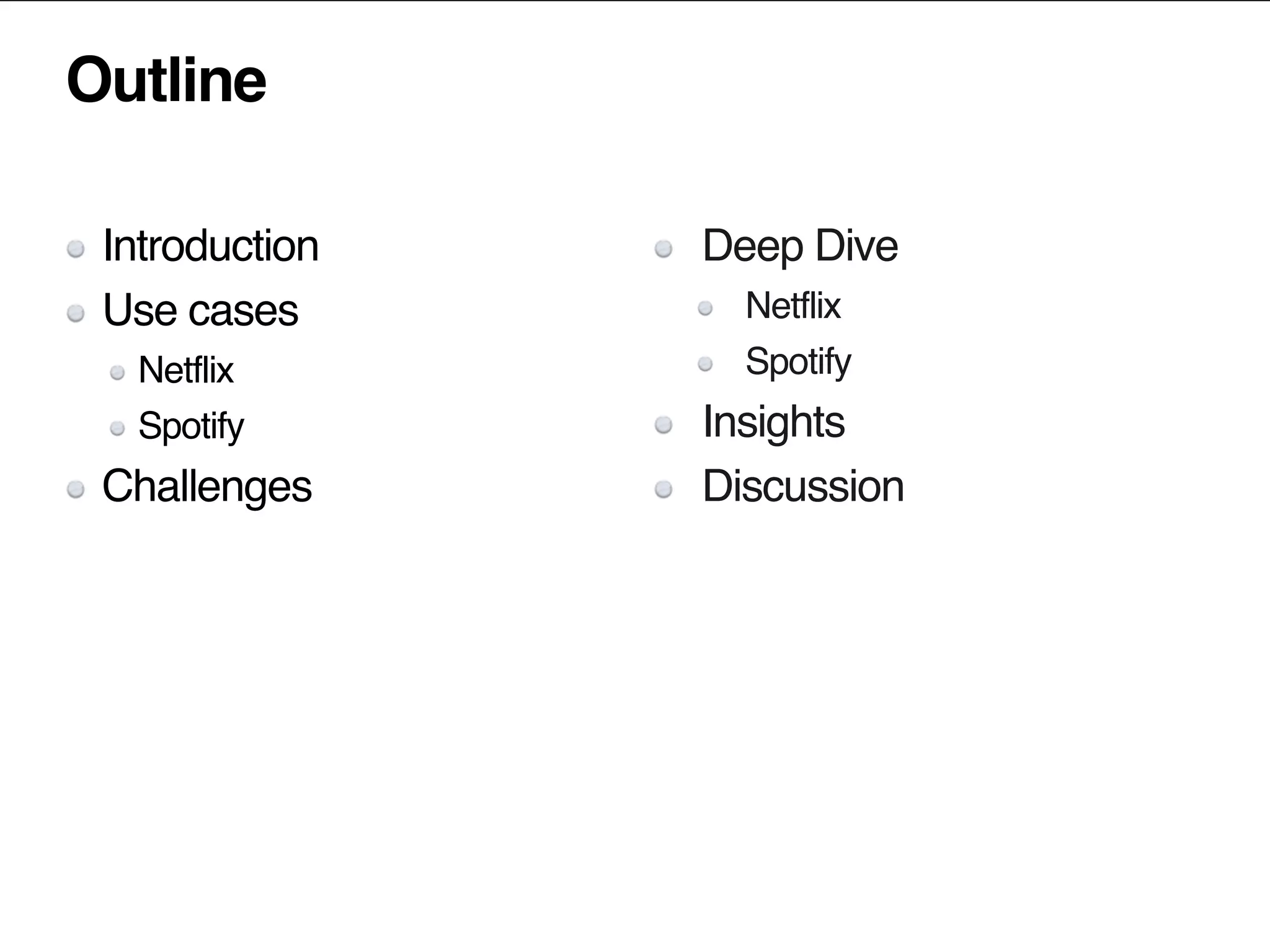 Outline

- Introduction
- Use cases
  - Netflix
  - Spotify
- Challenges

- Deep Dive
  - Netflix
  - Spotify
- Insights
- Discussion